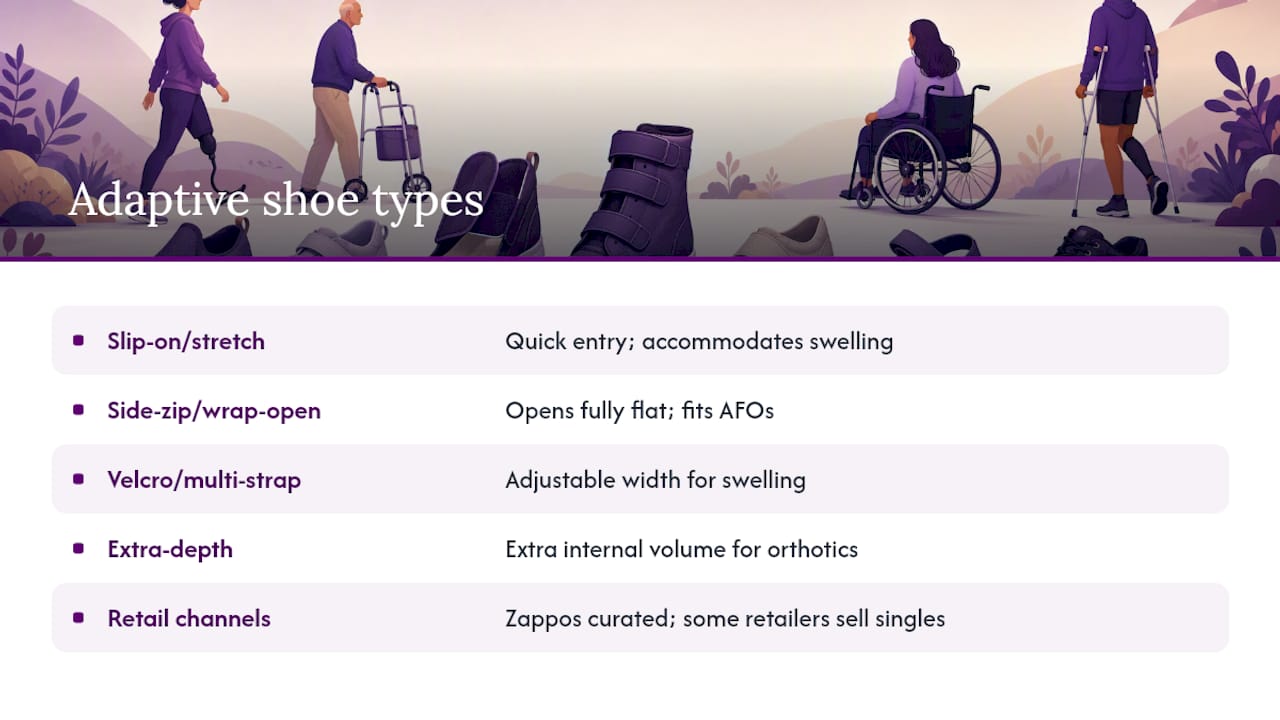 Adaptive shoe types

| | |
|---|---|
| Slip-on/stretch | Quick entry; accommodates swelling |
| Side-zip/wrap-open | Opens fully flat; fits AFOs |
| Velcro/multi-strap | Adjustable width for swelling |
| Extra-depth | Extra internal volume for orthotics |
| Retail channels | Zappos curated; some retailers sell singles |